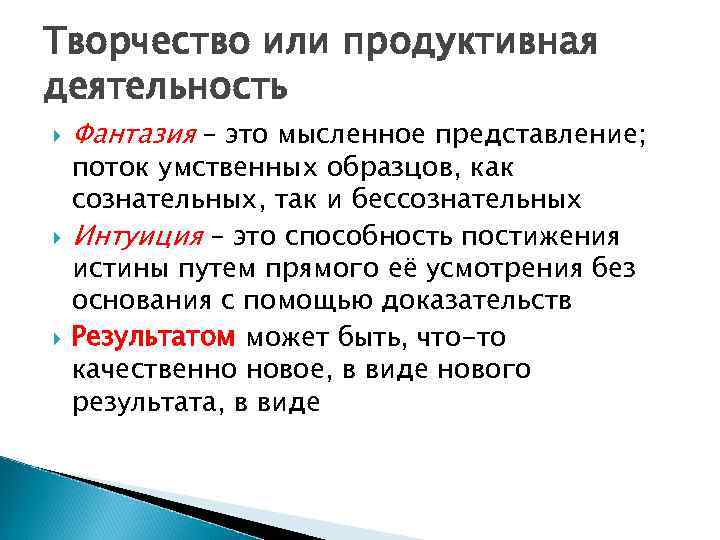 Творчество или продуктивная деятельность

Фантазия – это мысленное представление; поток умственных образцов, как сознательных, так и бессознательных

Интуиция – это способность постижения истины путем прямого её усмотрения без основания с помощью доказательств

Результатом может быть, что-то качественно новое, в виде нового результата, в виде